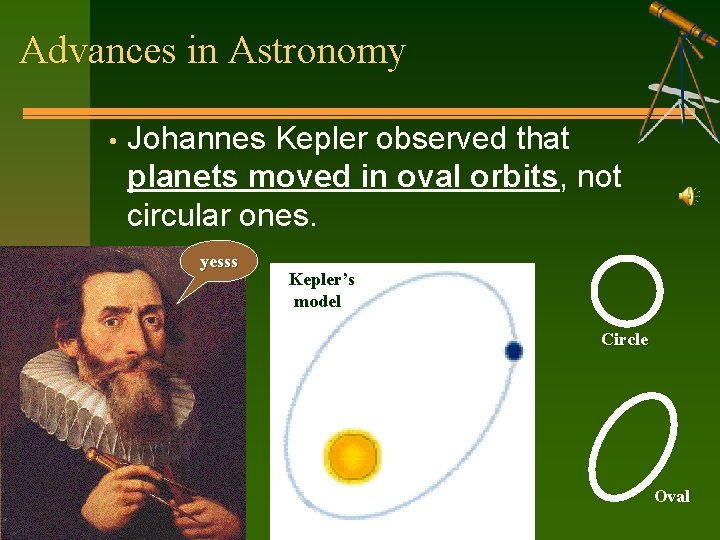 Advances in Astronomy

• Johannes Kepler observed that planets moved in oval orbits, not circular ones.

yesss

Kepler's model

Circle

Oval